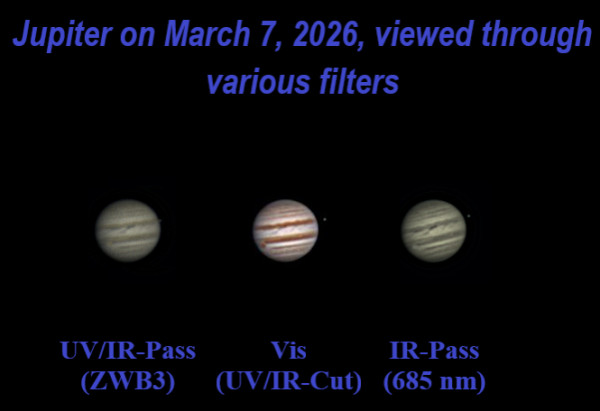 Jupiter on March 7, 2026, viewed through various filters

UV/IR-Pass (ZWB3)

Vis (UV/IR-Cut)

IR-Pass (685 nm)